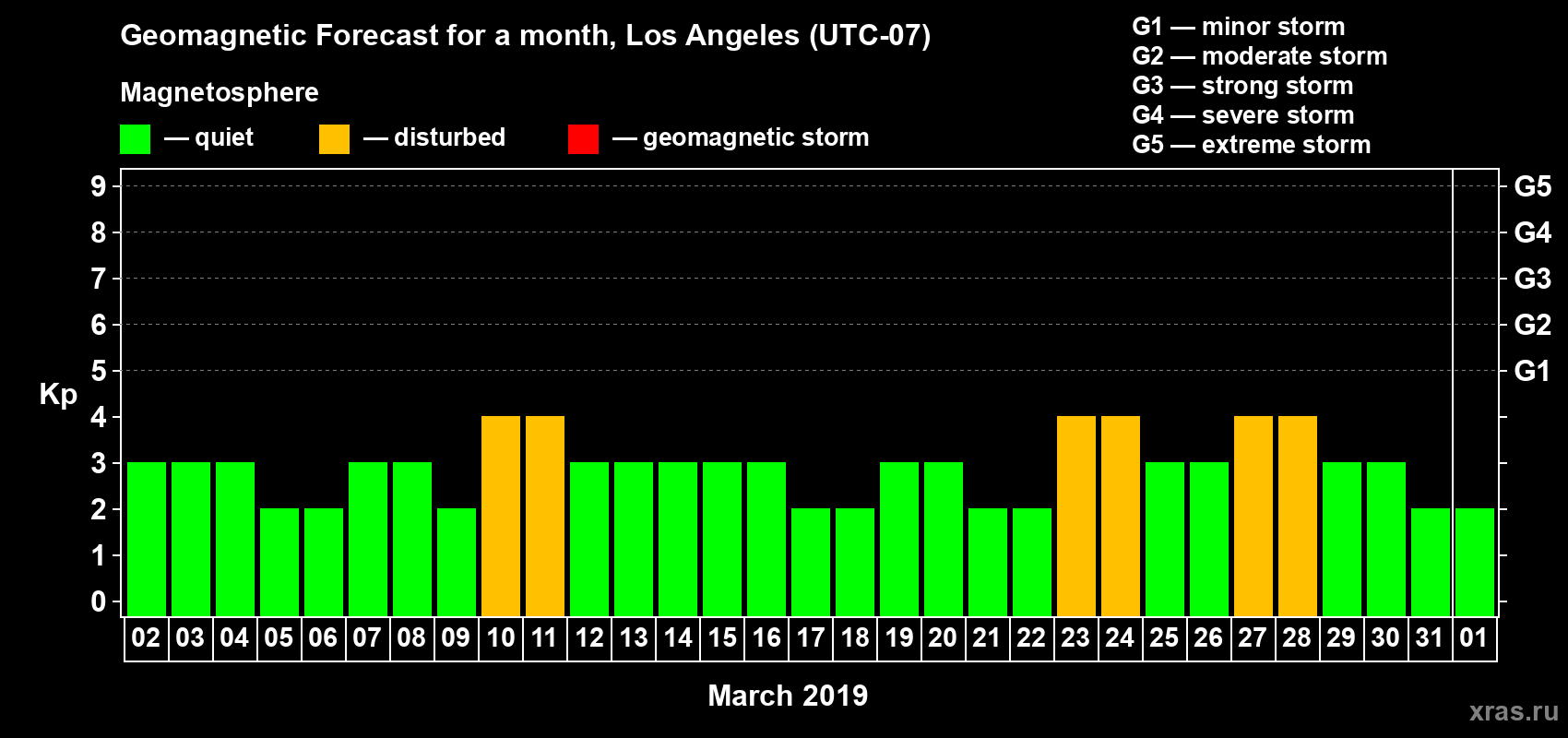 Geomagnetic Forecast for a month, Los Angeles (UTC-07)

Magnetosphere

— quiet — disturbed — geomagnetic storm

G1 — minor storm
G2 — moderate storm
G3 — strong storm
G4 — severe storm
G5 — extreme storm

Kp

9
8
7
6
5
4
3
2
1
0

G5
G4
G3
G2
G1

02 03 04 05 06 07 08 09 10 11 12 13 14 15 16 17 18 19 20 21 22 23 24 25 26 27 28 29 30 31 01

March 2019

xras.ru